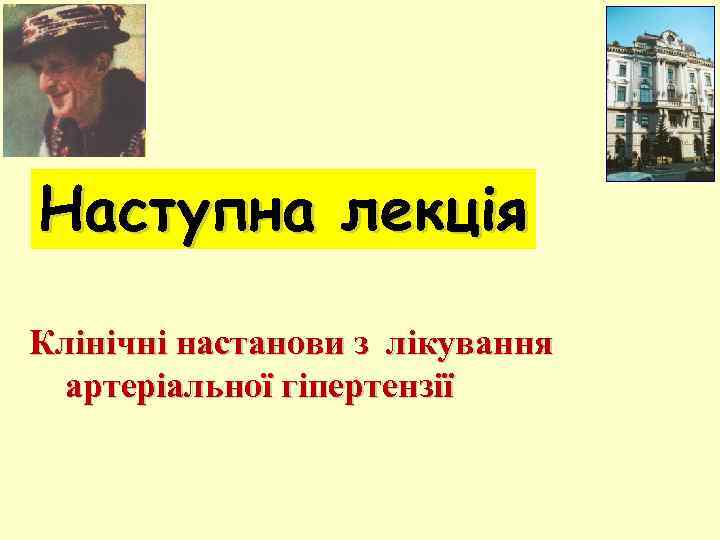 Наступна лекція

Клінічні настанови з лікування артеріальної гіпертензії